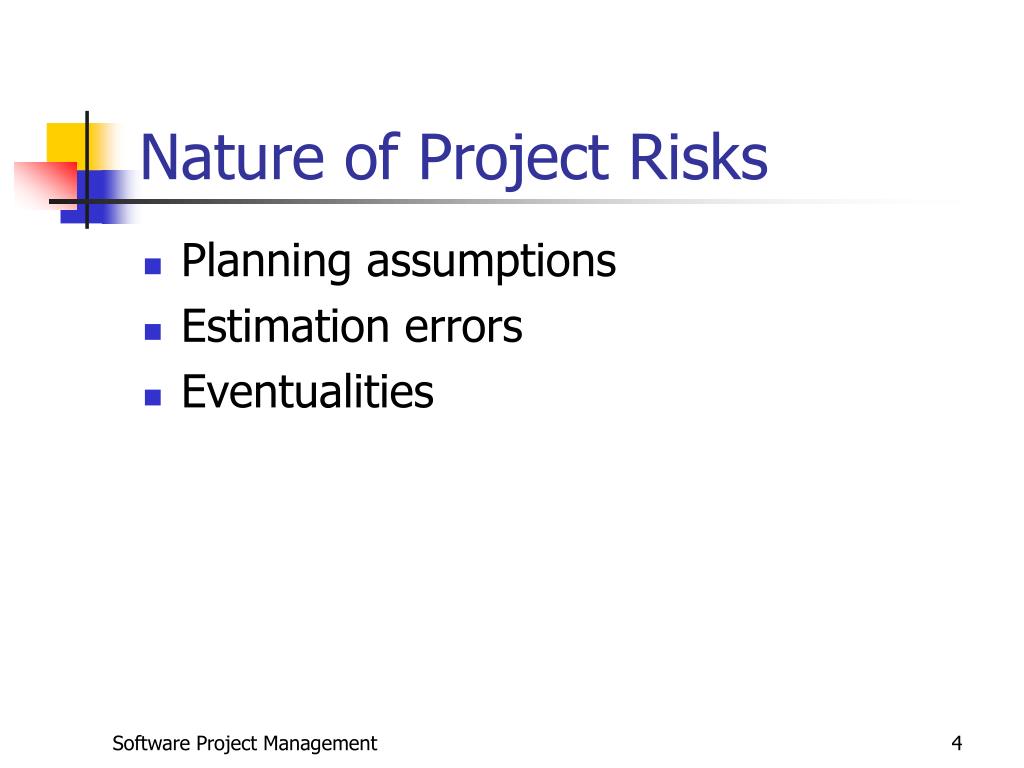 Nature of Project Risks

- Planning assumptions
- Estimation errors
- Eventualities

Software Project Management

4